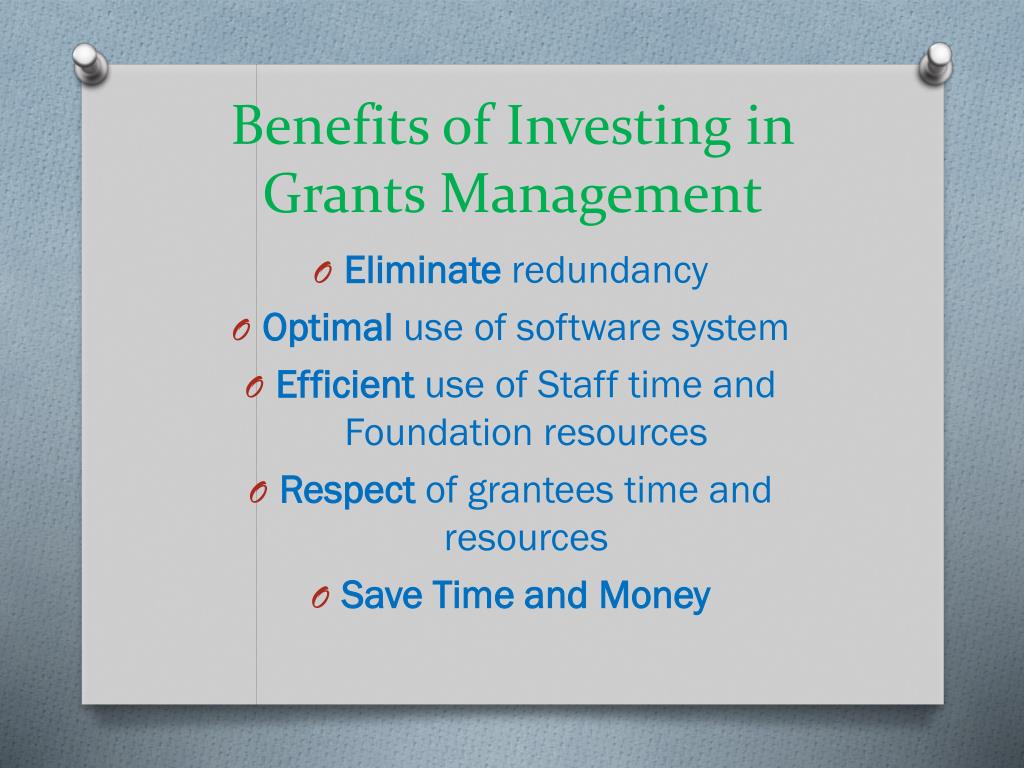 Benefits of Investing in Grants Management

O Eliminate redundancy
O Optimal use of software system
O Efficient use of Staff time and Foundation resources
O Respect of grantees time and resources
O Save Time and Money